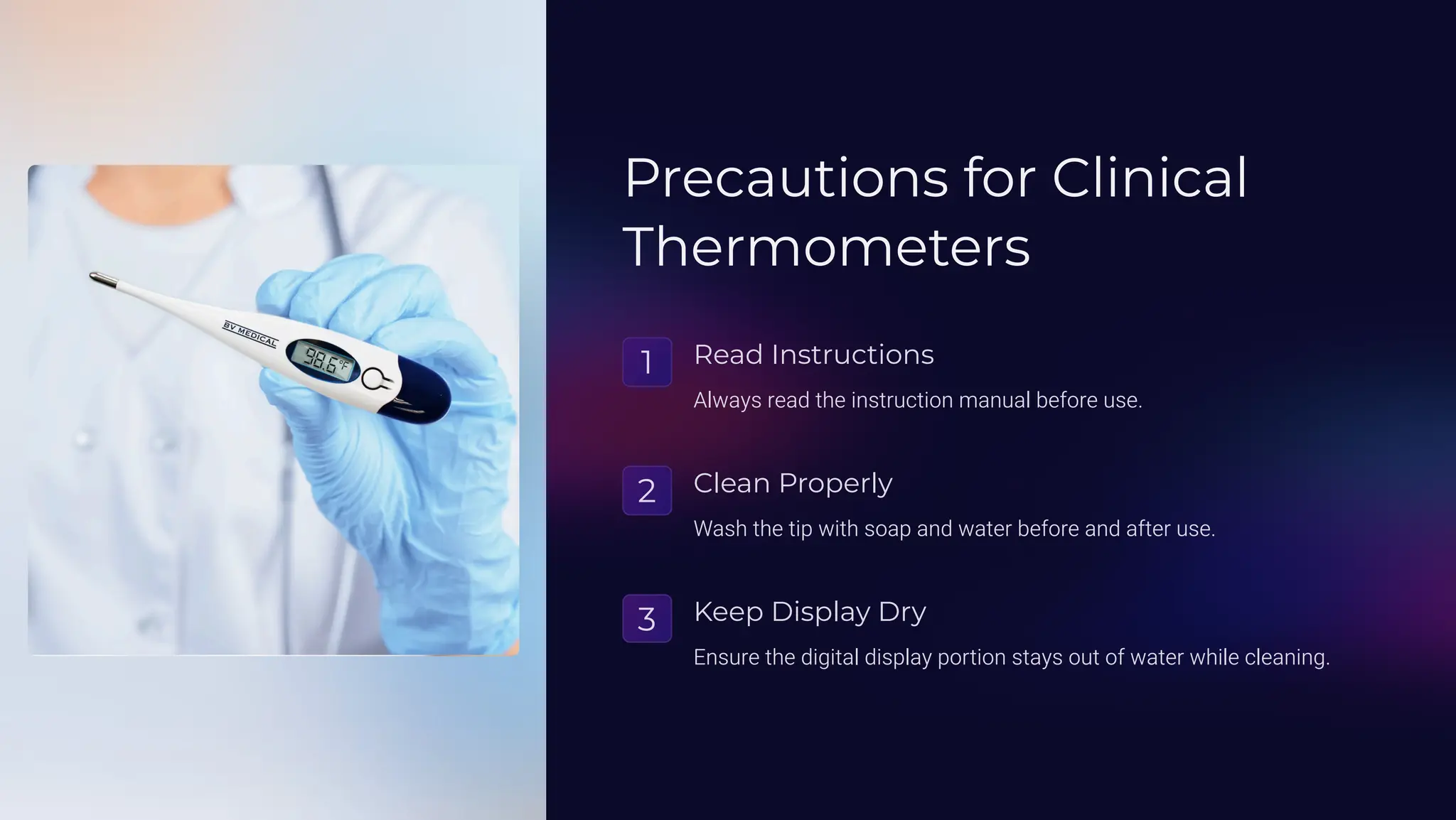 BV MEDICAL
98.6°F

Precautions for Clinical Thermometers

1
Read Instructions
Always read the instruction manual before use.

2
Clean Properly
Wash the tip with soap and water before and after use.

3
Keep Display Dry
Ensure the digital display portion stays out of water while cleaning.